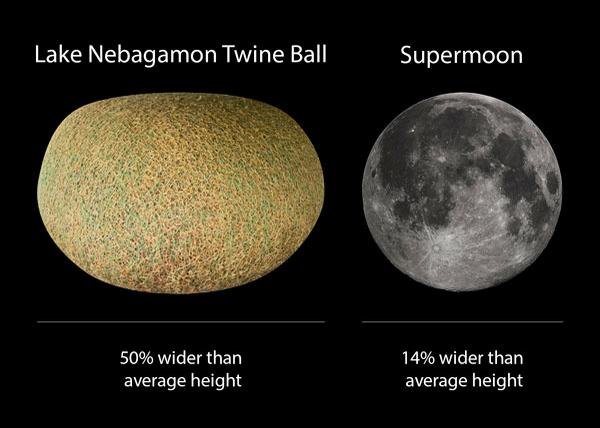 Lake Nebagamon Twine Ball

50% wider than average height

Supermoon

14% wider than average height